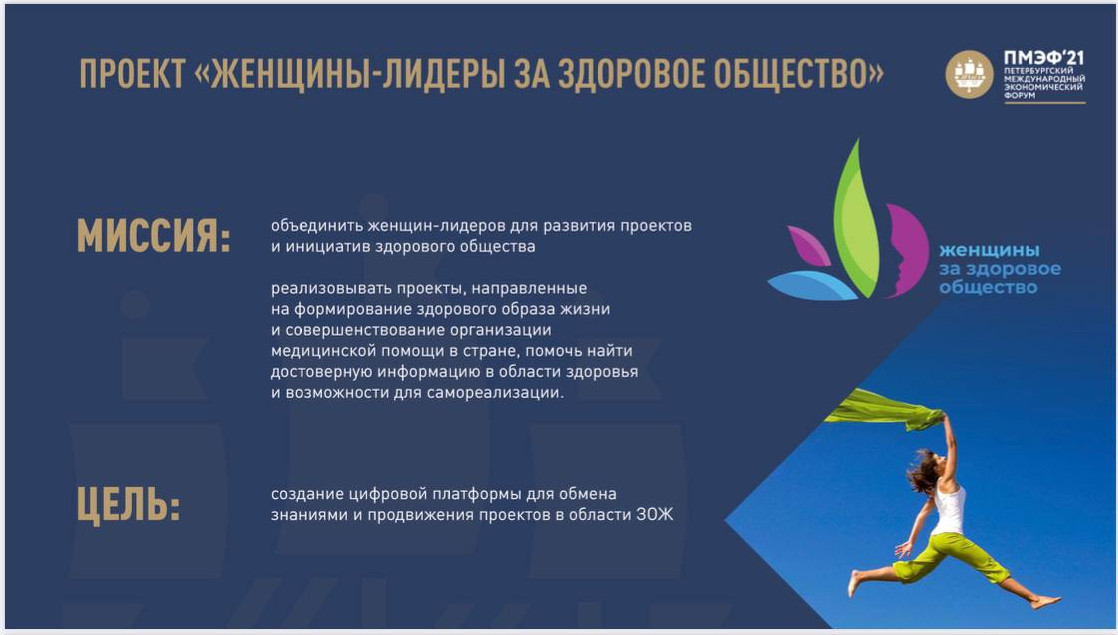 ПРОЕКТ «ЖЕНЩИНЫ-ЛИДЕРЫ ЗА ЗДОРОВОЕ ОБЩЕСТВО»

ПМЭФ'21
ПЕТЕРБУРГСКИЙ МЕЖДУНАРОДНЫЙ ЭКОНОМИЧЕСКИЙ ФОРУМ

МИССИЯ:

объединить женщин-лидеров для развития проектов и инициатив здорового общества

реализовывать проекты, направленные на формирование здорового образа жизни и совершенствование организации медицинской помощи в стране, помочь найти достоверную информацию в области здоровья и возможности для самореализации.

женщины
за здоровое
общество

ЦЕЛЬ:

создание цифровой платформы для обмена знаниями и продвижения проектов в области ЗОЖ